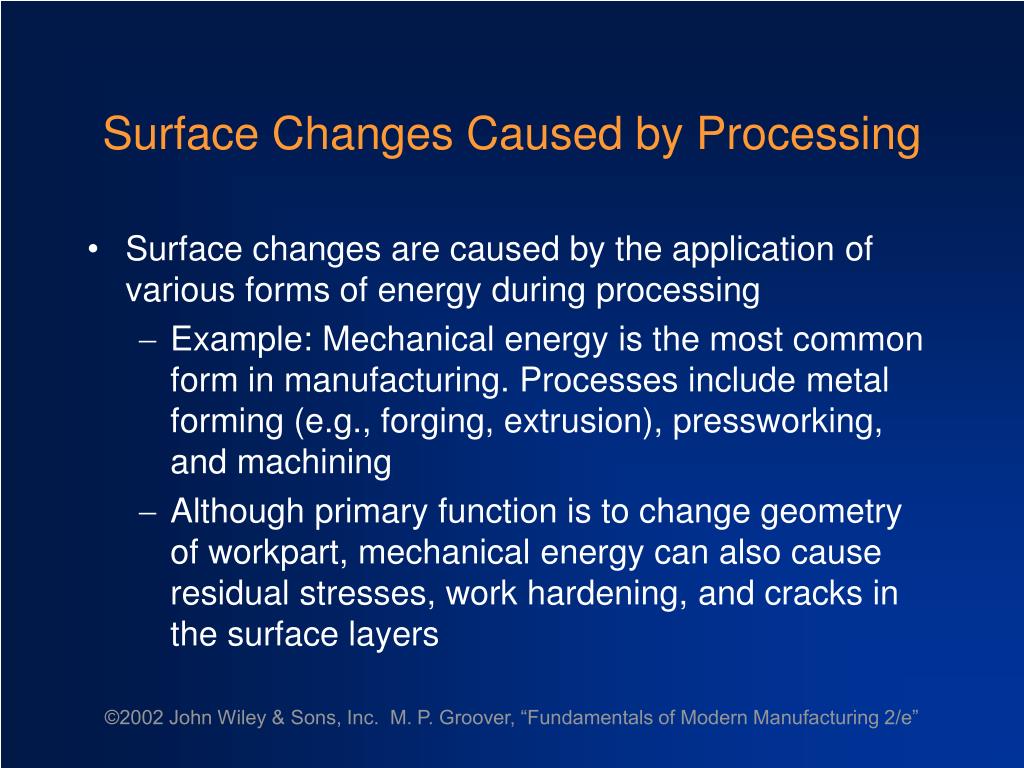 Surface Changes Caused by Processing

• Surface changes are caused by the application of various forms of energy during processing
– Example: Mechanical energy is the most common form in manufacturing. Processes include metal forming (e.g., forging, extrusion), pressworking, and machining
– Although primary function is to change geometry of workpart, mechanical energy can also cause residual stresses, work hardening, and cracks in the surface layers

©2002 John Wiley & Sons, Inc. M. P. Groover, “Fundamentals of Modern Manufacturing 2/e”